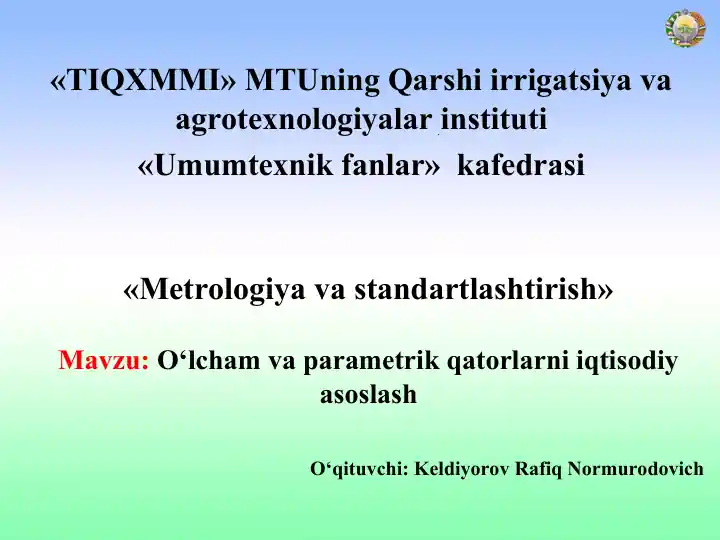 «TIQXMMI» MTUning Qarshi irrigatsiya va agrotexnologiyalar instituti
«Umumtexnik fanlar» kafedrasi

«Metrologiya va standartlashtirish»

Mavzu: O‘lcham va parametrik qatorlarni iqtisodiy asoslash

O‘qituvchi: Keldiyorov Rafiq Normurodovich